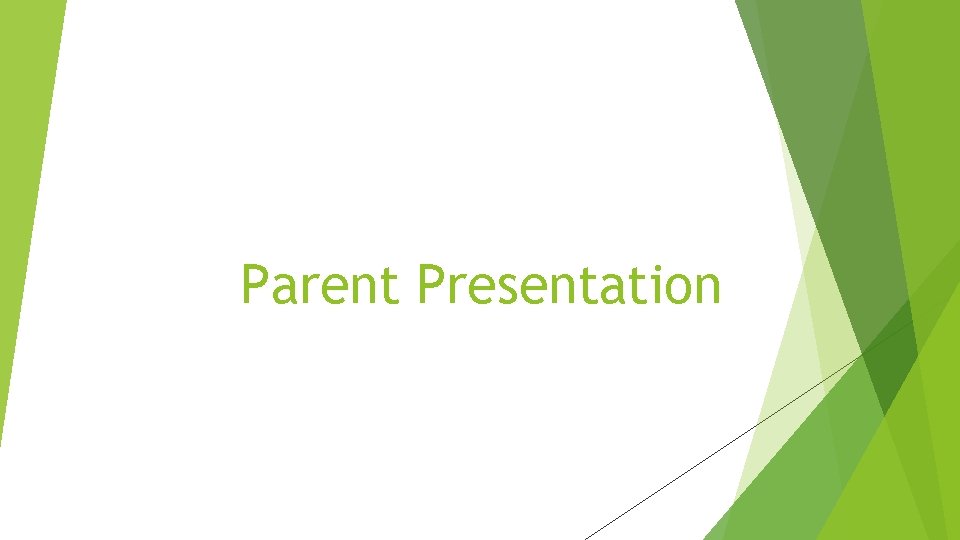 Parent Presentation